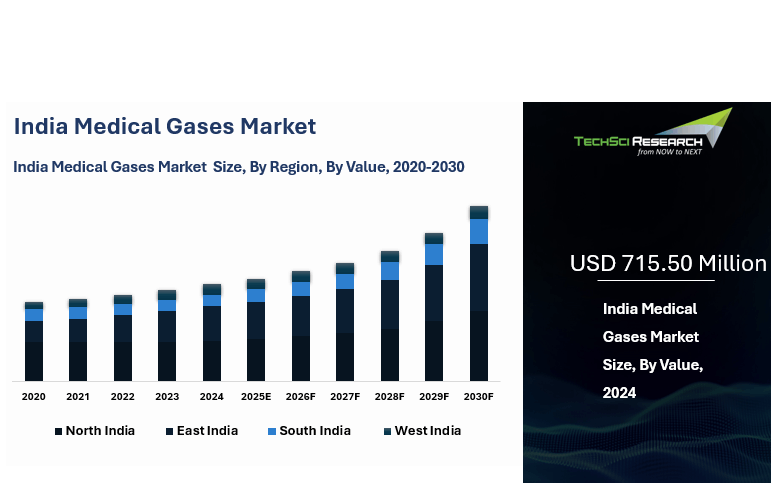 India Medical Gases Market

India Medical Gases Market Size, By Region, By Value, 2020-2030

2020 2021 2022 2023 2024 2025E 2026F 2027F 2028F 2029F 2030F

North India East India South India West India

TECHSCI RESEARCH
from NOW to NEXT

USD 715.50 Million

India Medical Gases Market Size, By Value, 2024